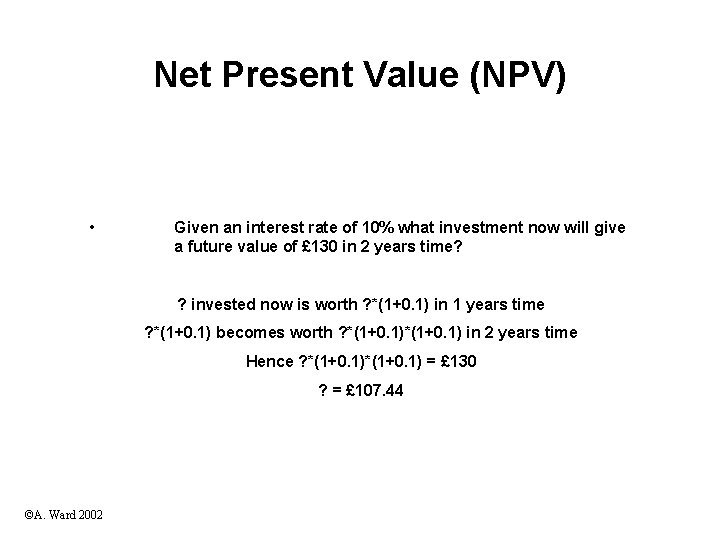 Net Present Value (NPV)

• Given an interest rate of 10% what investment now will give a future value of £130 in 2 years time?

? invested now is worth ?*(1+0.1) in 1 years time

?*(1+0.1) becomes worth ?*(1+0.1)*(1+0.1) in 2 years time

Hence ?*(1+0.1)*(1+0.1) = £130

? = £107.44

©A. Ward 2002